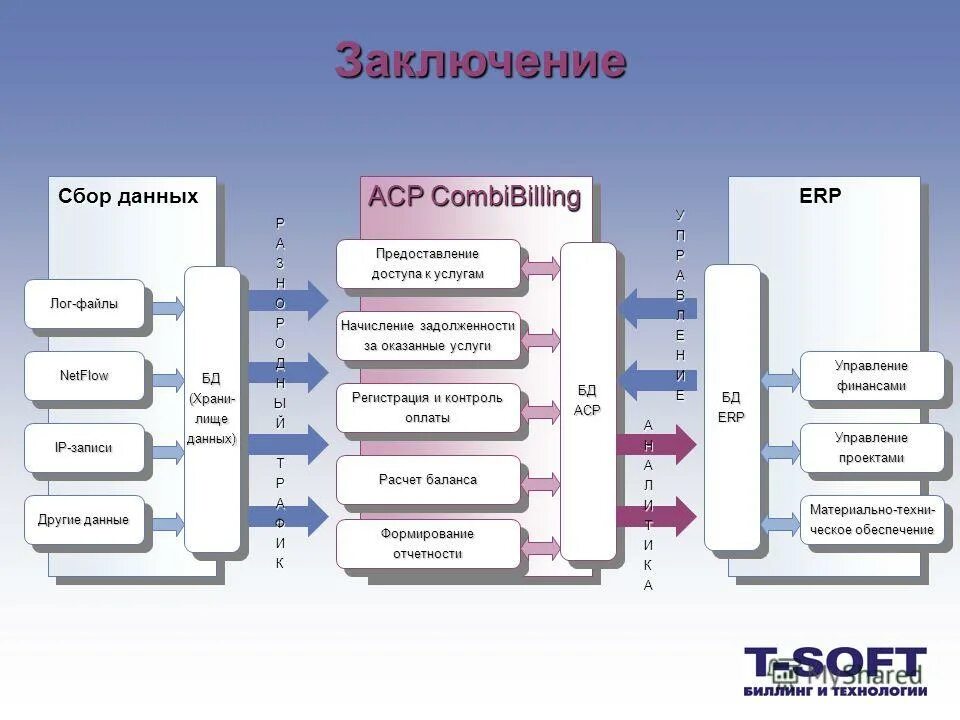 Заключение

Сбор данных

Лог-файлы

NetFlow

IP-записи

Другие данные

БД (Хранилище данных)

РАЗНОРОДНЫЙ ТРАФИК

АСР CombiBilling

Предоставление доступа к услугам

Начисление задолженности за оказанные услуги

Регистрация и контроль оплаты

Расчет баланса

Формирование отчетности

БД АСР

УПРАВЛЕНИЕ

АНАЛИТИКА

ERP

БД ERP

Управление финансами

Управление проектами

Материально-техническое обеспечение

T-SOFT
БИЛЛИНГ И ТЕХНОЛОГИИ

MyShared